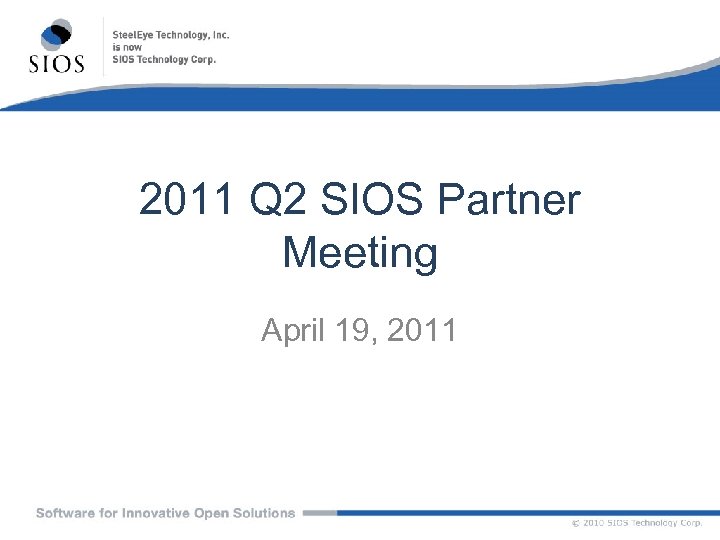 SIOS

SteelEye Technology, Inc.
is now
SIOS Technology Corp.

2011 Q2 SIOS Partner Meeting

April 19, 2011

Software for Innovative Open Solutions

© 2010 SIOS Technology Corp.